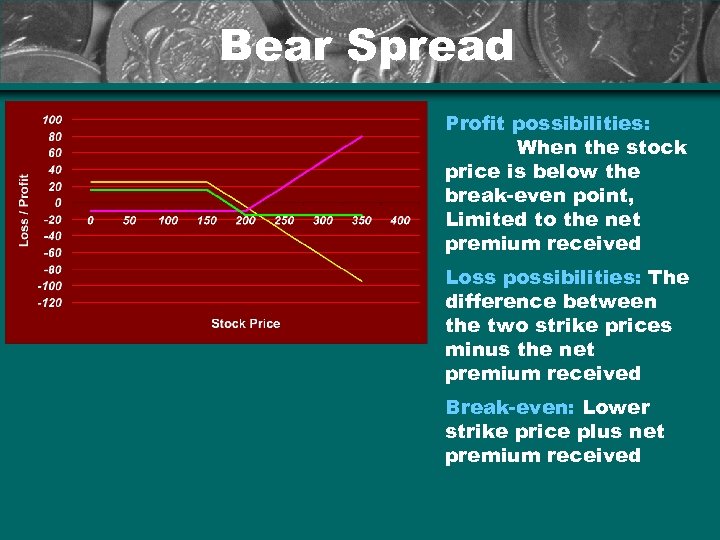 Bear Spread

100
80
60
40
20
0
-20
-40
-60
-80
-100
-120

Loss / Profit

0 50 100 150 200 250 300 350 400

Stock Price

Profit possibilities: When the stock price is below the break-even point, Limited to the net premium received

Loss possibilities: The difference between the two strike prices minus the net premium received

Break-even: Lower strike price plus net premium received